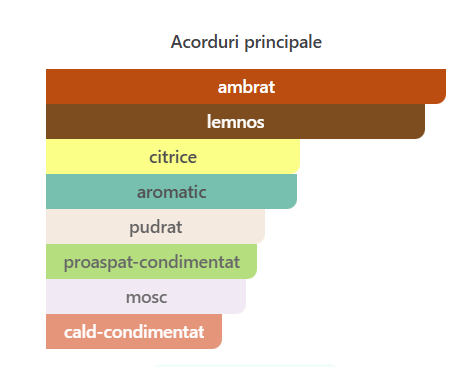 Acorduri principale

ambrat

lemnos

citrice

aromatic

pudrat

proaspat-condimentat

mosc

cald-condimentat